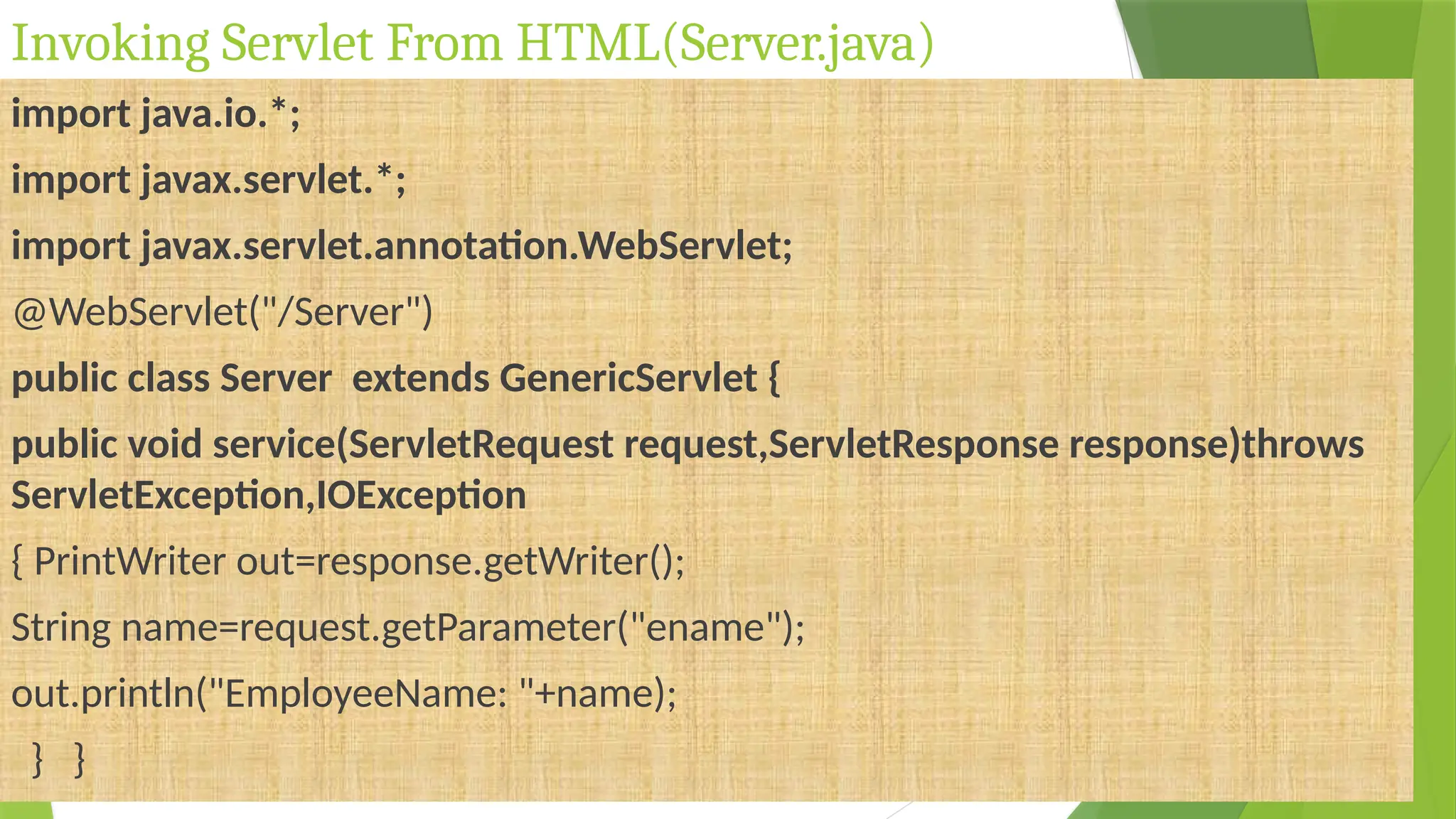 Invoking Servlet From HTML(Server.java)

import java.io.*;

import javax.servlet.*;

import javax.servlet.annotation.WebServlet;

@WebServlet("/Server")

public class Server  extends GenericServlet {

public void service(ServletRequest request,ServletResponse response)throws ServletException,IOException

{ PrintWriter out=response.getWriter();

String name=request.getParameter("ename");

out.println("EmployeeName: "+name);

}  }